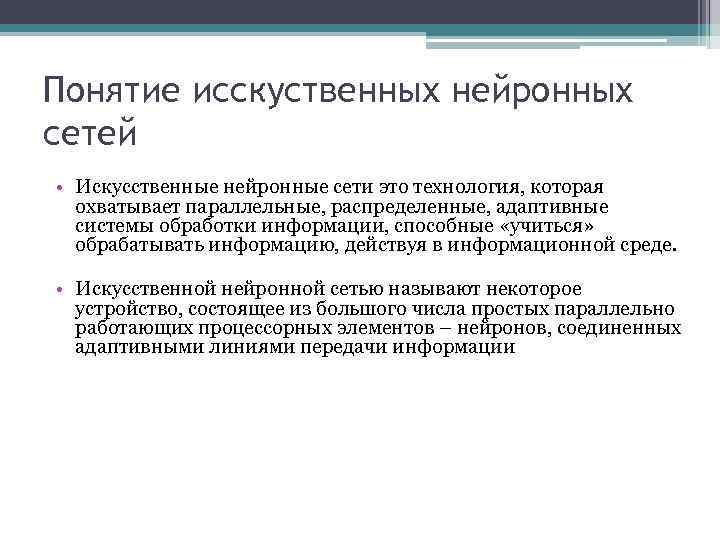 Понятие исскуственных нейронных сетей

• Искусственные нейронные сети это технология, которая охватывает параллельные, распределенные, адаптивные системы обработки информации, способные «учиться» обрабатывать информацию, действуя в информационной среде.

• Искусственной нейронной сетью называют некоторое устройство, состоящее из большого числа простых параллельно работающих процессорных элементов – нейронов, соединенных адаптивными линиями передачи информации